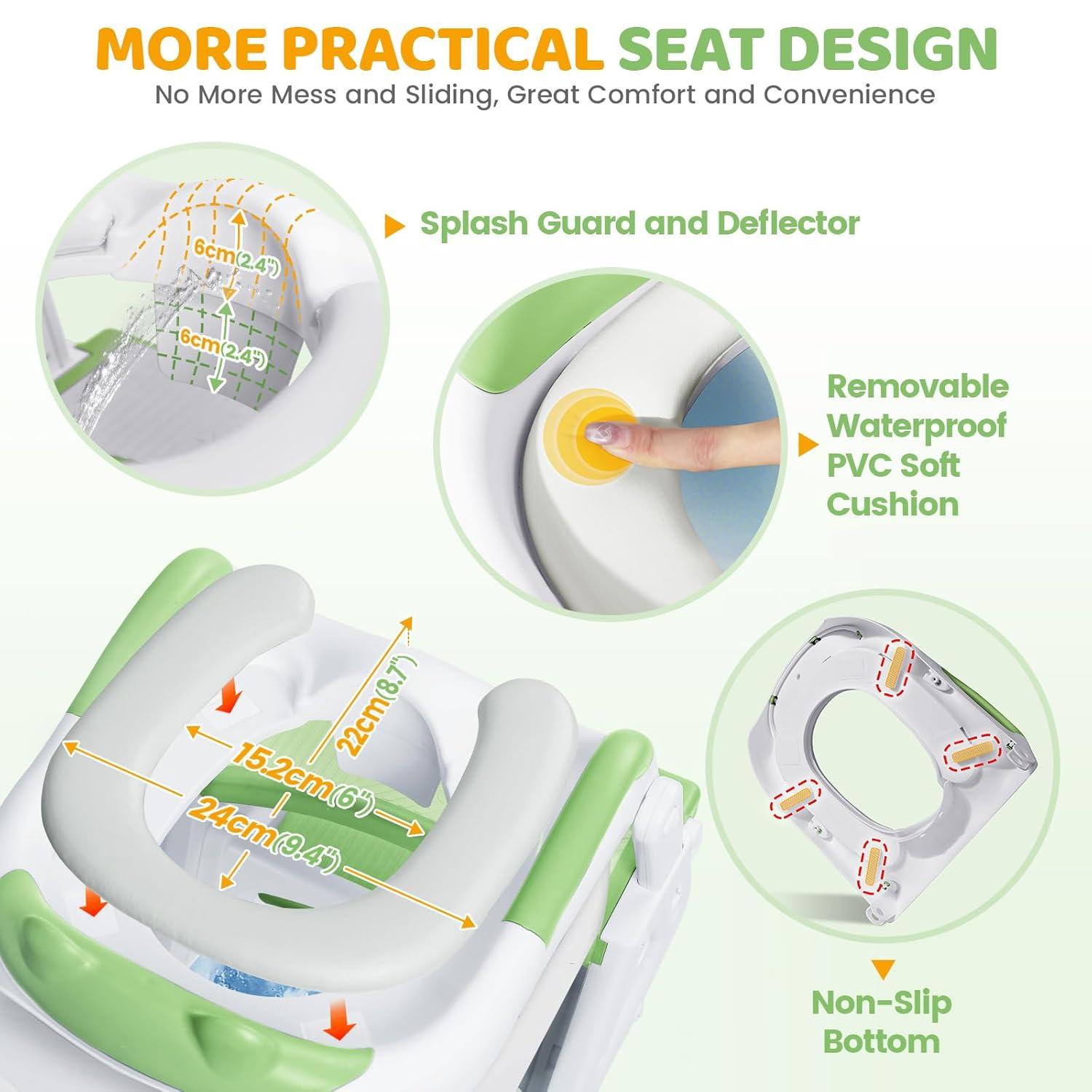 MORE PRACTICAL SEAT DESIGN
No More Mess and Sliding, Great Comfort and Convenience

6cm(2.4")
6cm(2.4")

Splash Guard and Deflector

Removable Waterproof PVC Soft Cushion

22cm(8.7")
15.2cm(6")
24cm(9.4")

Non-Slip Bottom